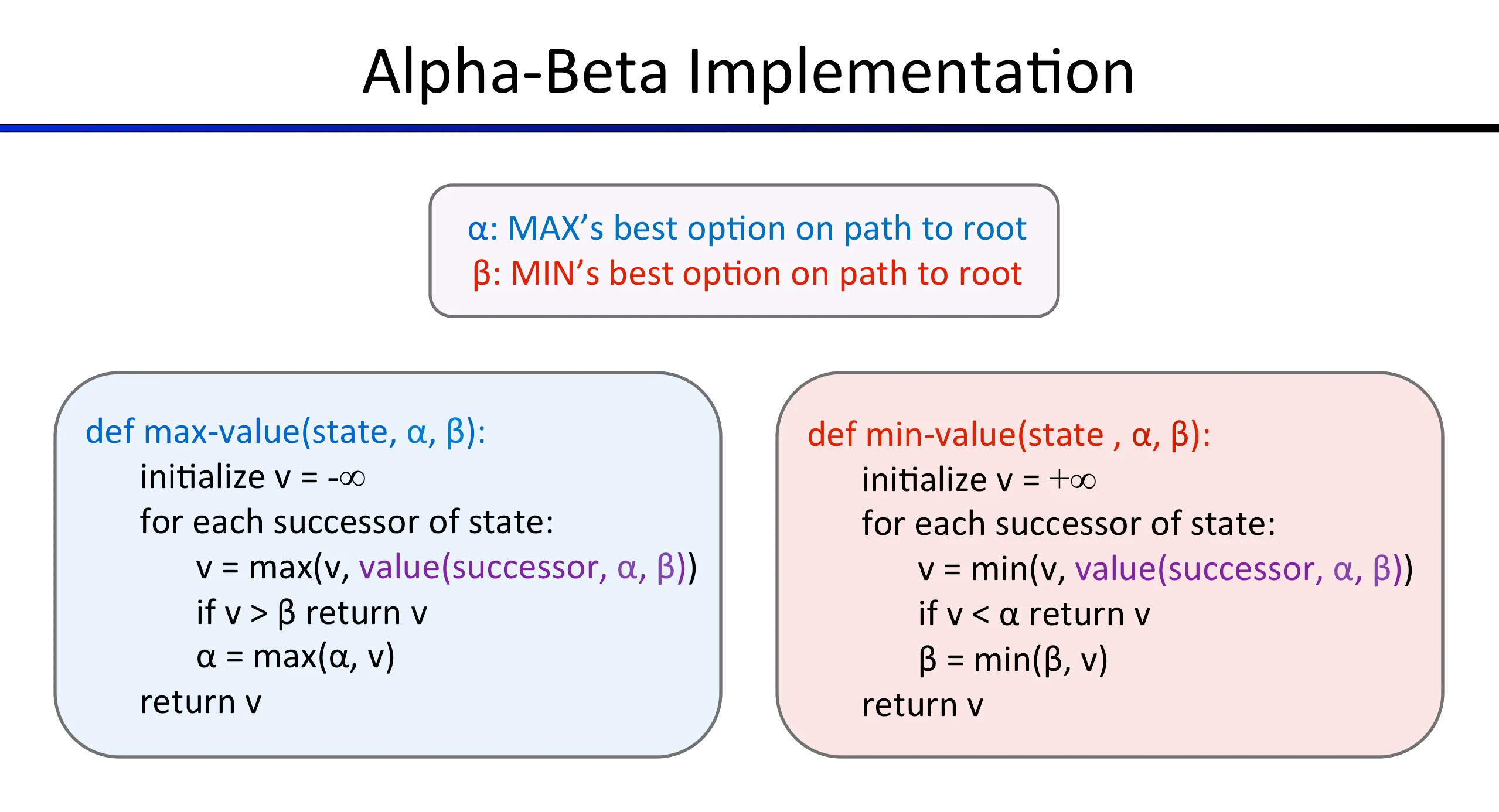 Alpha-Beta Implementation

α: MAX's best option on path to root
β: MIN's best option on path to root

def max-value(state, α, β):
initialize v = -∞
for each successor of state:
v = max(v, value(successor, α, β))
if v > β return v
α = max(α, v)
return v

def min-value(state , α, β):
initialize v = +∞
for each successor of state:
v = min(v, value(successor, α, β))
if v < α return v
β = min(β, v)
return v